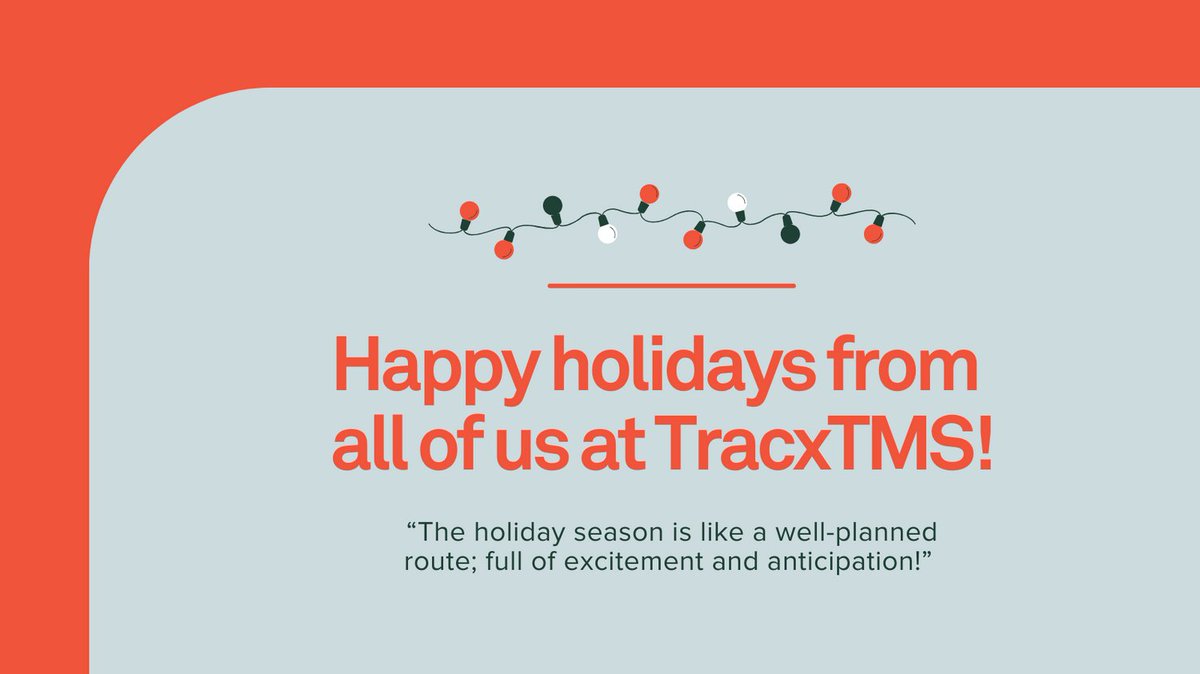 Happy holidays from all of us at TracxTMS!

“The holiday season is like a well-planned route; full of excitement and anticipation!”